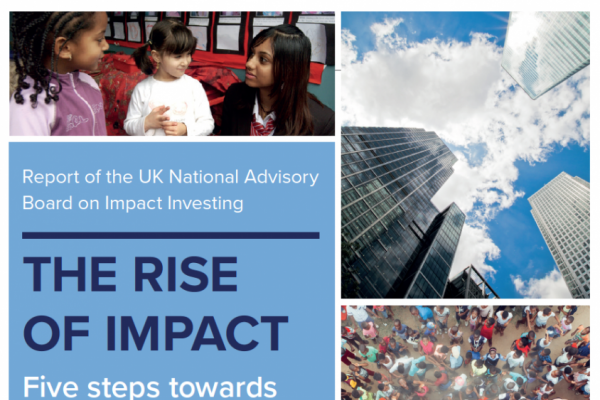 Report of the UK National Advisory Board on Impact Investing

THE RISE OF IMPACT

Five steps towards